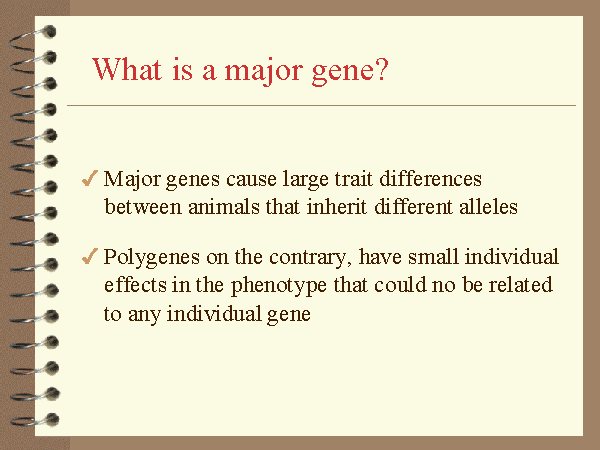 What is a major gene?

✓ Major genes cause large trait differences between animals that inherit different alleles

✓ Polygenes on the contrary, have small individual effects in the phenotype that could no be related to any individual gene